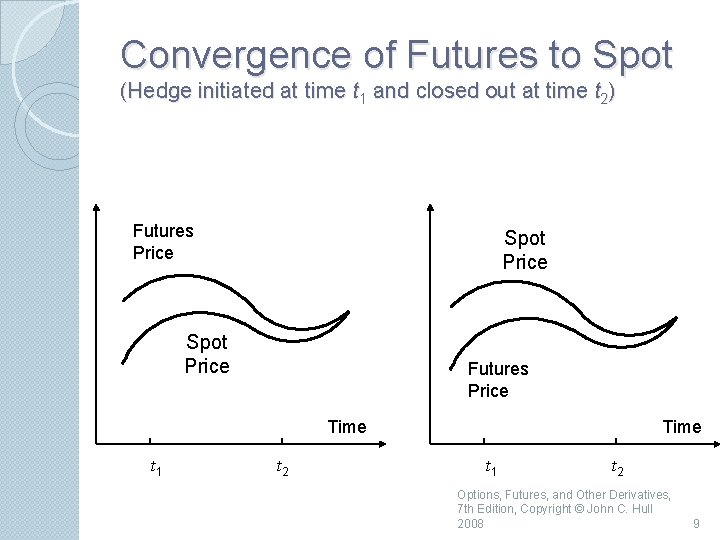 Convergence of Futures to Spot
(Hedge initiated at time $t_1$ and closed out at time $t_2$)

Futures Price

Spot Price

Time

$t_1$

$t_2$

Spot Price

Futures Price

Time

$t_1$

$t_2$

Options, Futures, and Other Derivatives, 7th Edition, Copyright © John C. Hull 2008

9